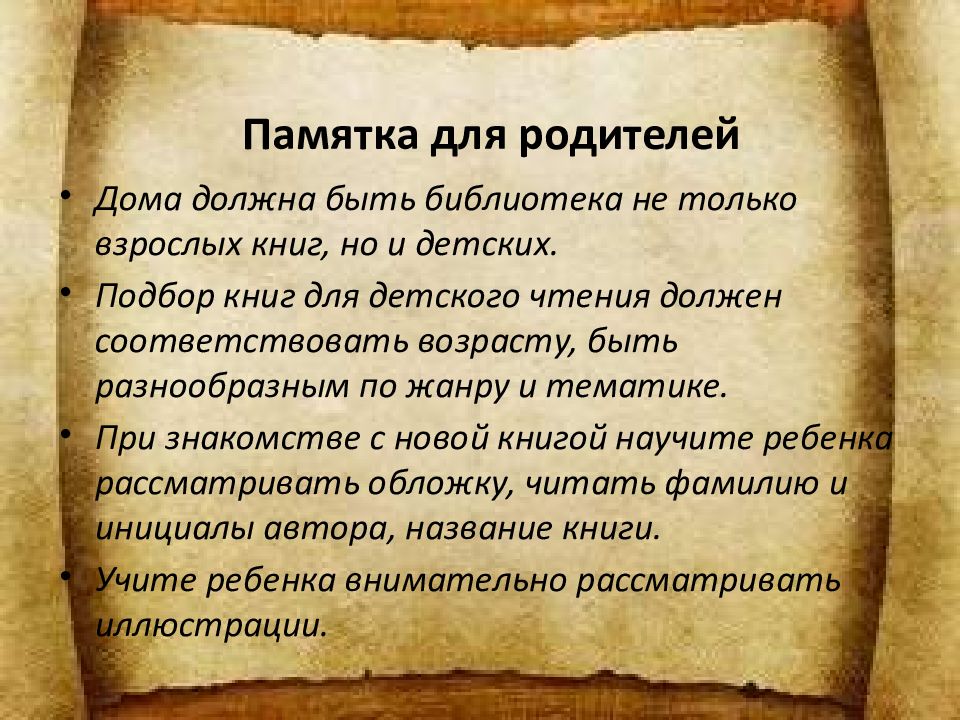 Памятка для родителей

• Дома должна быть библиотека не только взрослых книг, но и детских.
• Подбор книг для детского чтения должен соответствовать возрасту, быть разнообразным по жанру и тематике.
• При знакомстве с новой книгой научите ребенка рассматривать обложку, читать фамилию и инициалы автора, название книги.
• Учите ребенка внимательно рассматривать иллюстрации.